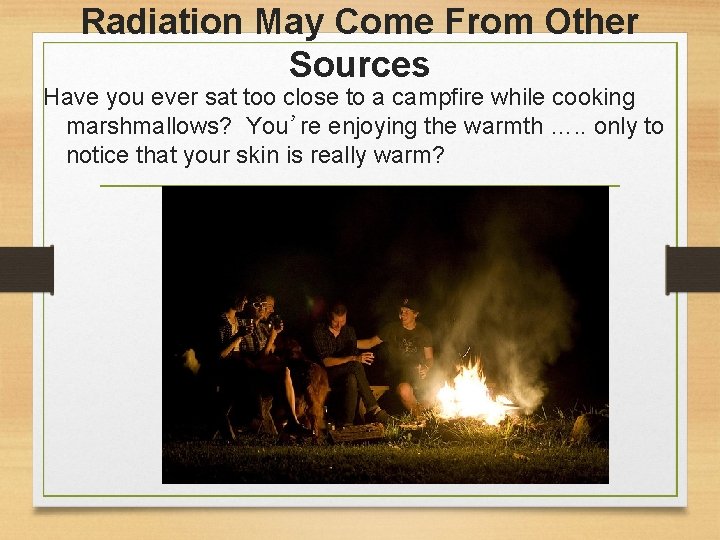 Radiation May Come From Other Sources

Have you ever sat too close to a campfire while cooking marshmallows? You’re enjoying the warmth ….. only to notice that your skin is really warm?